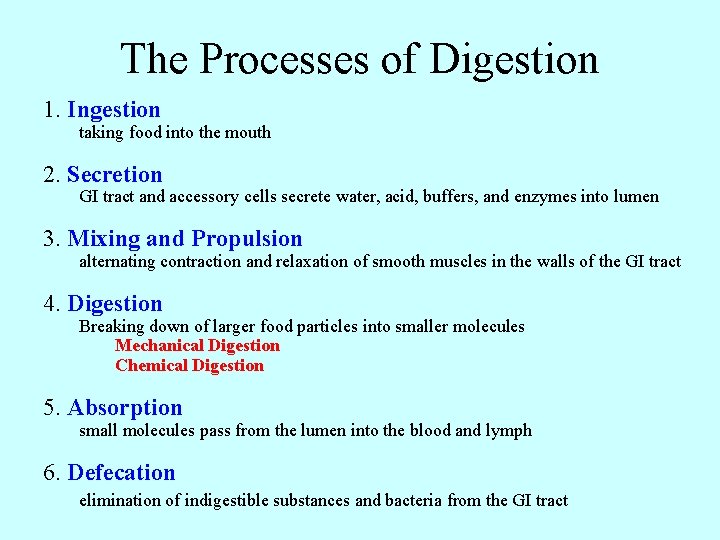 The Processes of Digestion

1. Ingestion
taking food into the mouth

2. Secretion
GI tract and accessory cells secrete water, acid, buffers, and enzymes into lumen

3. Mixing and Propulsion
alternating contraction and relaxation of smooth muscles in the walls of the GI tract

4. Digestion
Breaking down of larger food particles into smaller molecules
Mechanical Digestion
Chemical Digestion

5. Absorption
small molecules pass from the lumen into the blood and lymph

6. Defecation
elimination of indigestible substances and bacteria from the GI tract